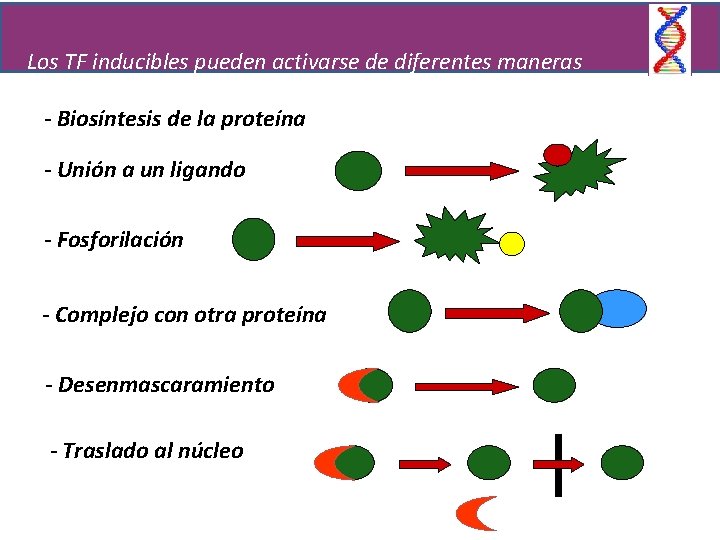 Los TF inducibles pueden activarse de diferentes maneras

- Biosíntesis de la proteína

- Unión a un ligando

- Fosforilación

- Complejo con otra proteína

- Desenmascaramiento

- Traslado al núcleo